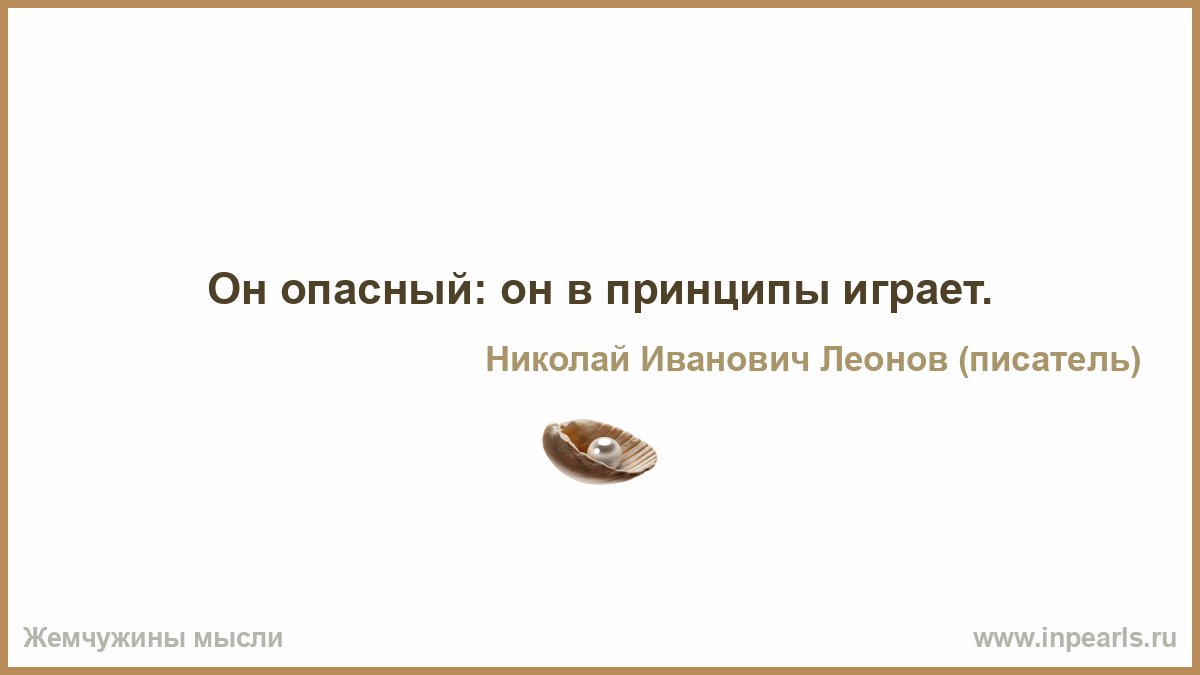 Он опасный: он в принципы играет.

Николай Иванович Леонов (писатель)

Жемчужины мысли

www.inpearls.ru